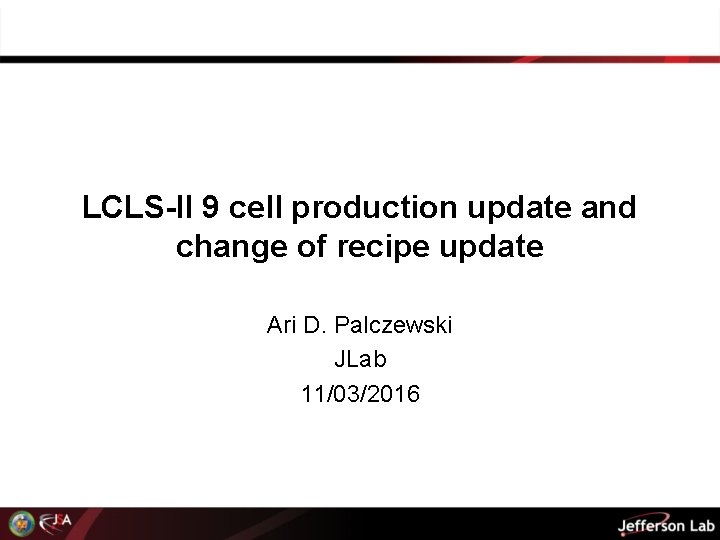 LCLS-II 9 cell production update and change of recipe update

Ari D. Palczewski
JLab
11/03/2016

JSA

Jefferson Lab